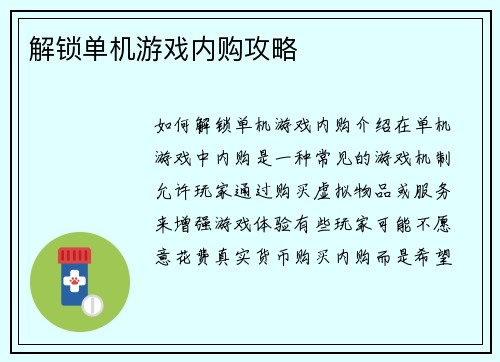 解锁单机游戏内购攻略

如何解锁单机游戏内购介绍在单机游戏中内购是一种常见的游戏机制允许玩家通过购买虚拟物品或服务来增强游戏体验有些玩家可能不愿意花费真实货币购买内购而是希望